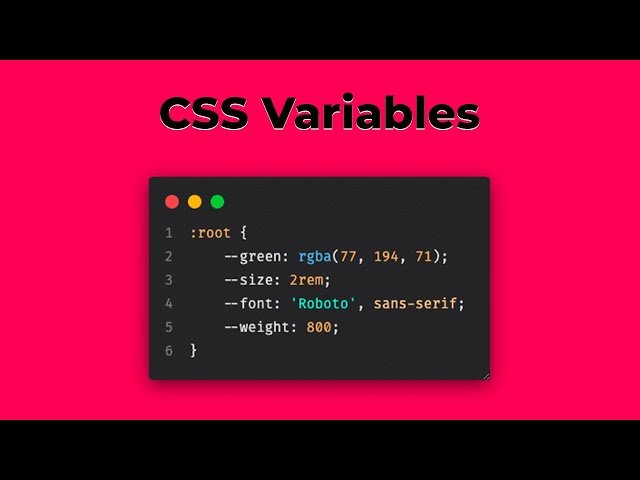 CSS Variables

1 :root {
2 --green: rgba(77, 194, 71);
3 --size: 2rem;
4 --font: 'Roboto', sans-serif;
5 --weight: 800;
6 }